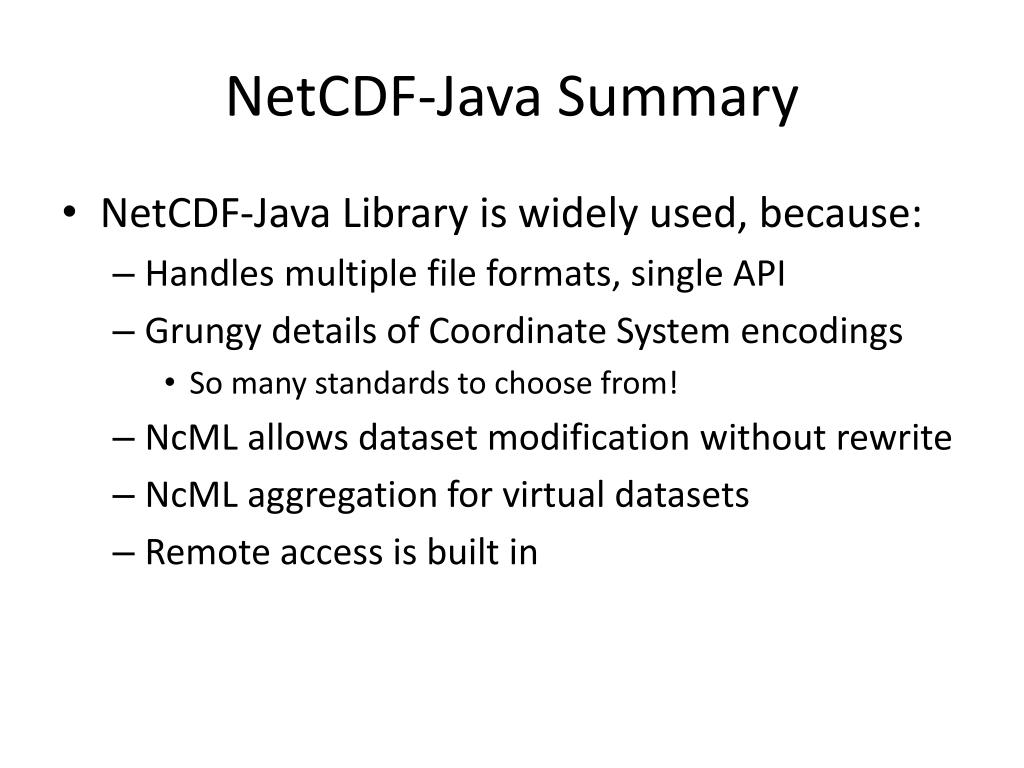 NetCDF-Java Summary

• NetCDF-Java Library is widely used, because:
– Handles multiple file formats, single API
– Grungy details of Coordinate System encodings
• So many standards to choose from!
– NcML allows dataset modification without rewrite
– NcML aggregation for virtual datasets
– Remote access is built in